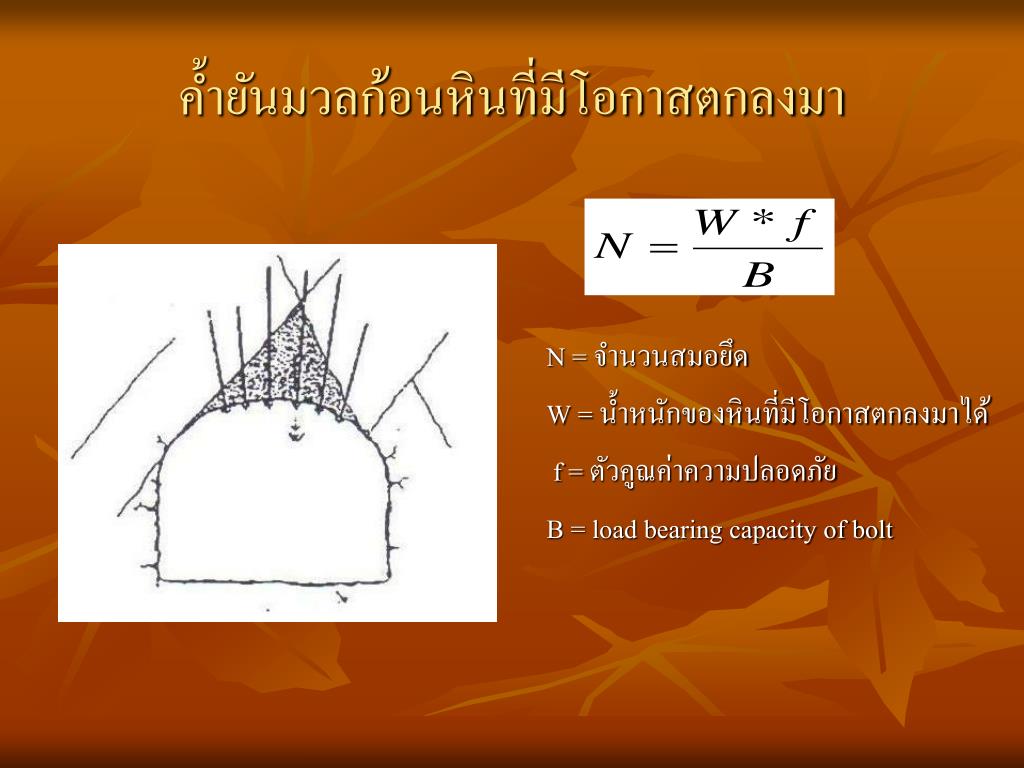 ค้ำยันมวลก้อนหินที่มีโอกาสตกลงมา

$N = \frac{W * f}{B}$

N = จำนวนสมอยึด

W = น้ำหนักของหินที่มีโอกาสตกลงมาได้

f = ตัวคูณค่าความปลอดภัย

B = load bearing capacity of bolt